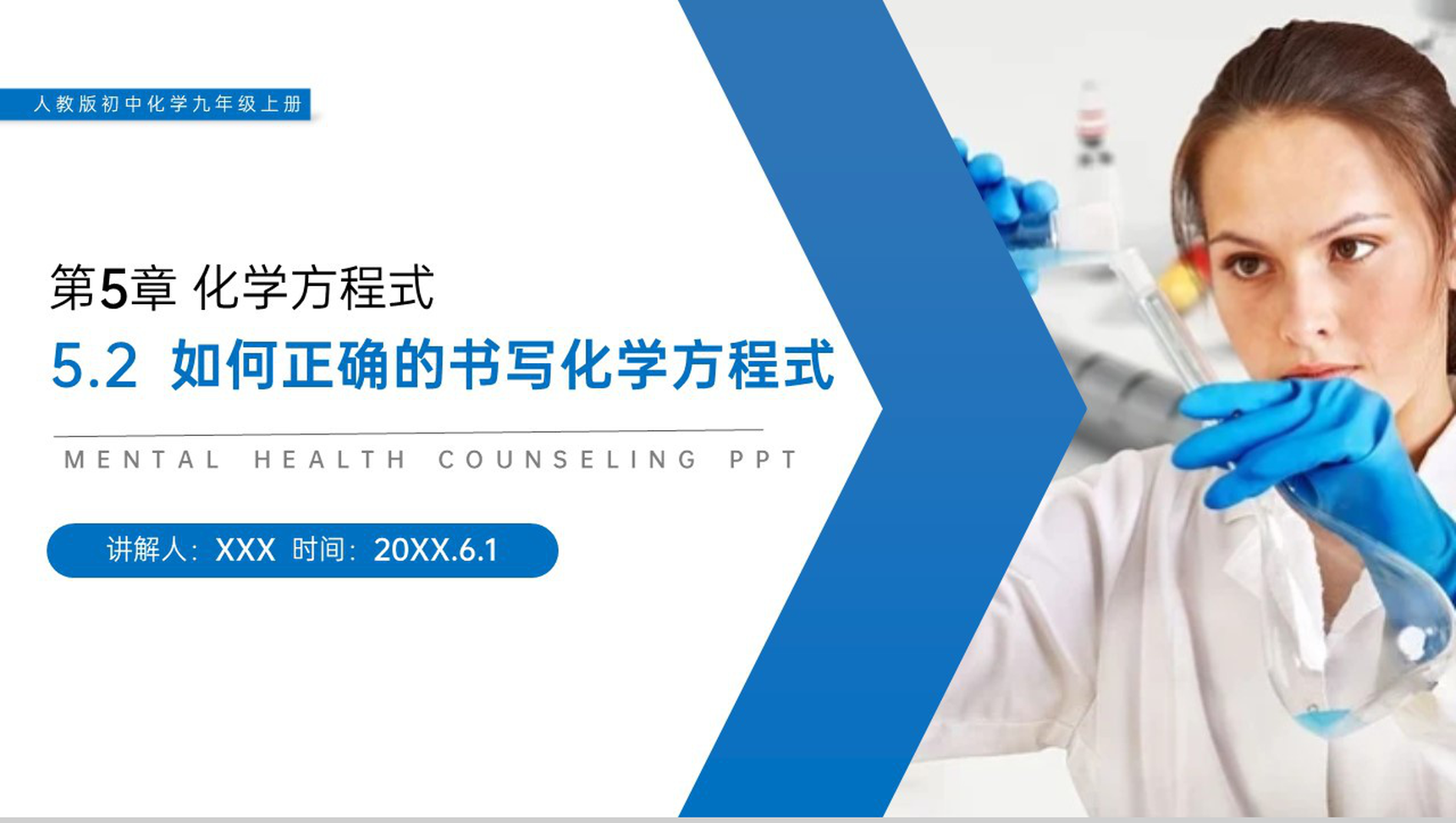 人教版初中化学九年级上册

第5章 化学方程式

5.2 如何正确的书写化学方程式

MENTAL HEALTH COUNSELING PPT

讲解人：XXX 时间：20XX.6.1